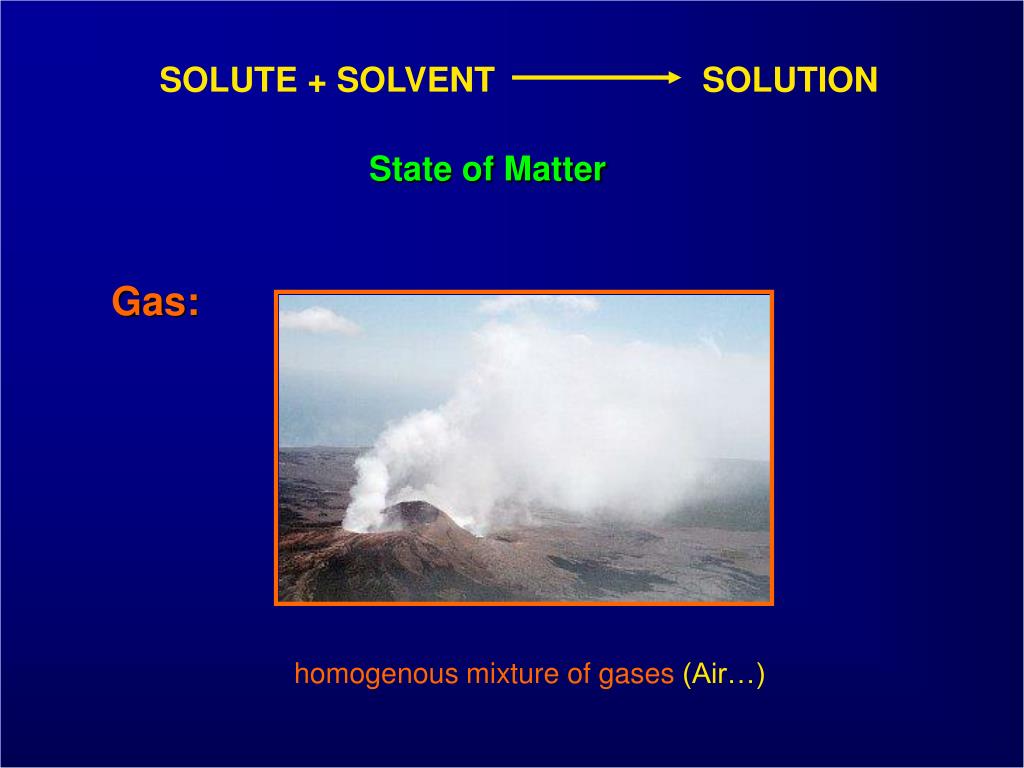 SOLUTE + SOLVENT $\longrightarrow$ SOLUTION

State of Matter

Gas:

homogenous mixture of gases (Air…)